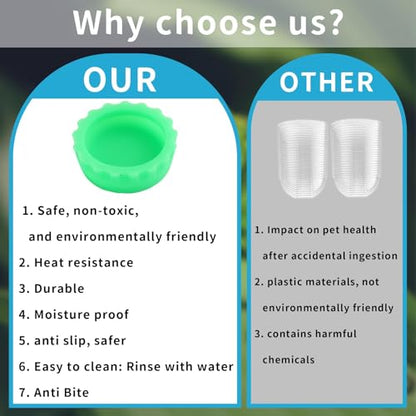 Why choose us?

OUR

1. Safe, non-toxic, and environmentally friendly
2. Heat resistance
3. Durable
4. Moisture proof
5. anti slip, safer
6. Easy to clean: Rinse with water
7. Anti Bite

OTHER

1. Impact on pet health after accidental ingestion
2. plastic materials, not environmentally friendly
3. contains harmful chemicals